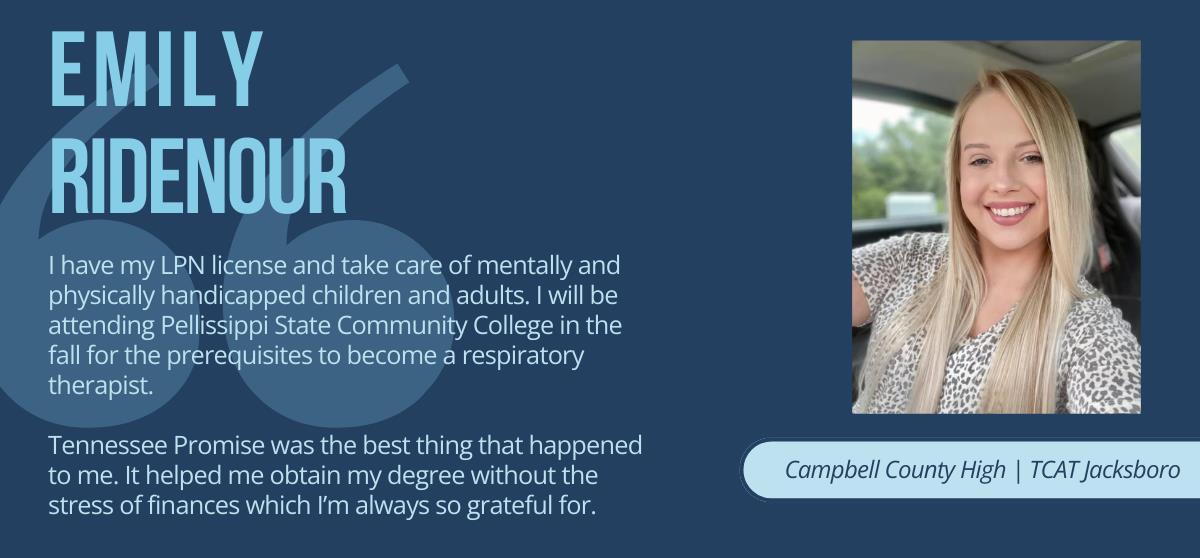 EMILY RIDENOUR

I have my LPN license and take care of mentally and physically handicapped children and adults. I will be attending Pellissippi State Community College in the fall for the prerequisites to become a respiratory therapist.

Tennessee Promise was the best thing that happened to me. It helped me obtain my degree without the stress of finances which I'm always so grateful for.

Campbell County High | TCAT Jacksboro